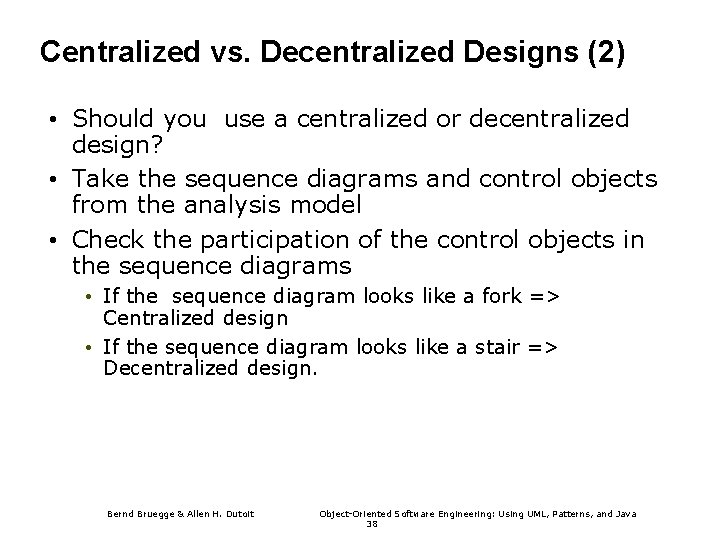 Centralized vs. Decentralized Designs (2)

• Should you use a centralized or decentralized design?

• Take the sequence diagrams and control objects from the analysis model

• Check the participation of the control objects in the sequence diagrams

• If the sequence diagram looks like a fork => Centralized design

• If the sequence diagram looks like a stair => Decentralized design.

Bernd Bruegge & Allen H. Dutoit

Object-Oriented Software Engineering: Using UML, Patterns, and Java

38